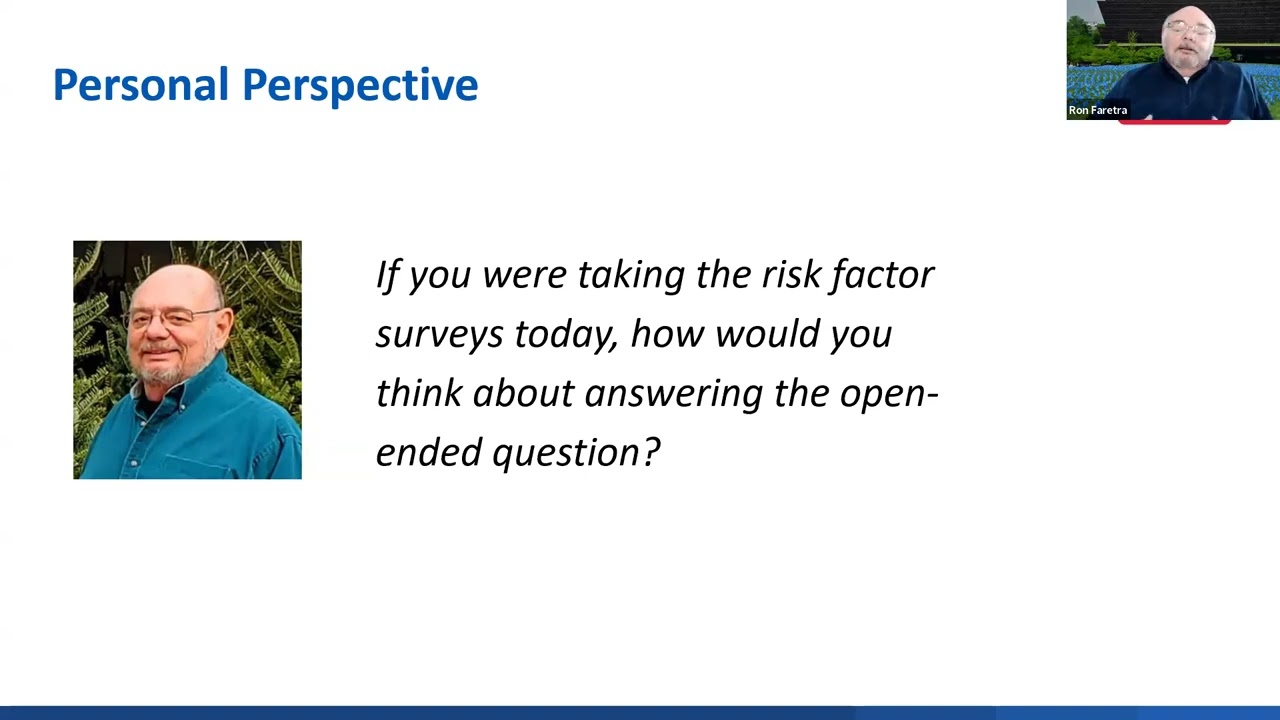 Personal Perspective

Ron Faretra

If you were taking the risk factor surveys today, how would you think about answering the open-ended question?